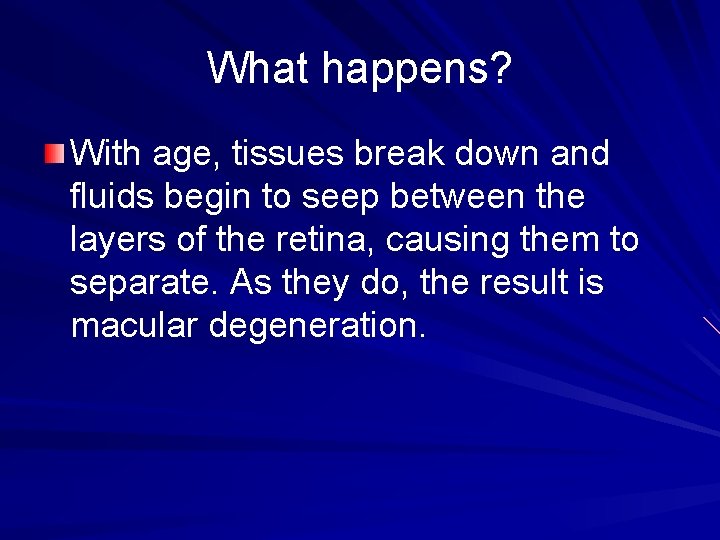 What happens?

With age, tissues break down and fluids begin to seep between the layers of the retina, causing them to separate. As they do, the result is macular degeneration.